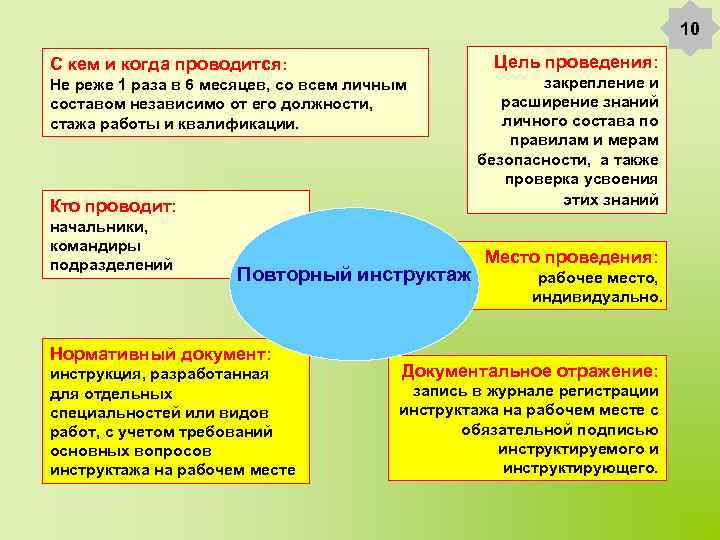 10

С кем и когда проводится:
Не реже 1 раза в 6 месяцев, со всем личным составом независимо от его должности, стажа работы и квалификации.

Цель проведения:
закрепление и расширение знаний личного состава по правилам и мерам безопасности, а также проверка усвоения этих знаний

Кто проводит:
начальники, командиры подразделений

Повторный инструктаж

Место проведения:
рабочее место, индивидуально.

Нормативный документ:
инструкция, разработанная для отдельных специальностей или видов работ, с учетом требований основных вопросов инструктажа на рабочем месте

Документальное отражение:
запись в журнале регистрации инструктажа на рабочем месте с обязательной подписью инструктируемого и инструктирующего.